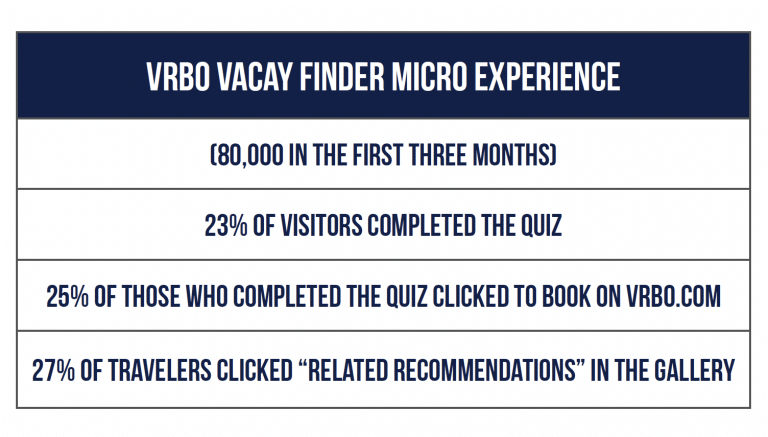 | VRBO VACAY FINDER MICRO EXPERIENCE |
|---|
| (80,000 IN THE FIRST THREE MONTHS) |
| 23% OF VISITORS COMPLETED THE QUIZ |
| 25% OF THOSE WHO COMPLETED THE QUIZ CLICKED TO BOOK ON VRBO.COM |
| 27% OF TRAVELERS CLICKED "RELATED RECOMMENDATIONS" IN THE GALLERY |